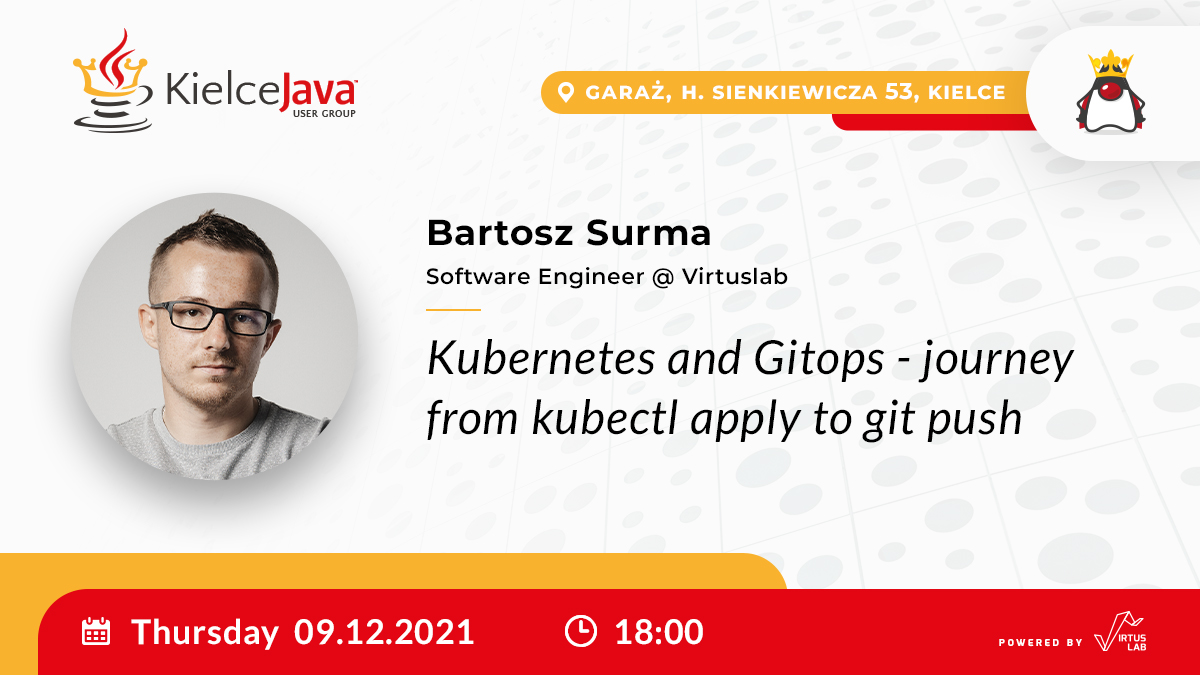 KielceJava USER GROUP

GARAŻ, H. SIENKIEWICZA 53, KIELCE

Bartosz Surma

Software Engineer @ Virtuslab

Kubernetes and Gitops - journey from kubectl apply to git push

Thursday 09.12.2021

18:00

POWERED BY VIRTUS LAB